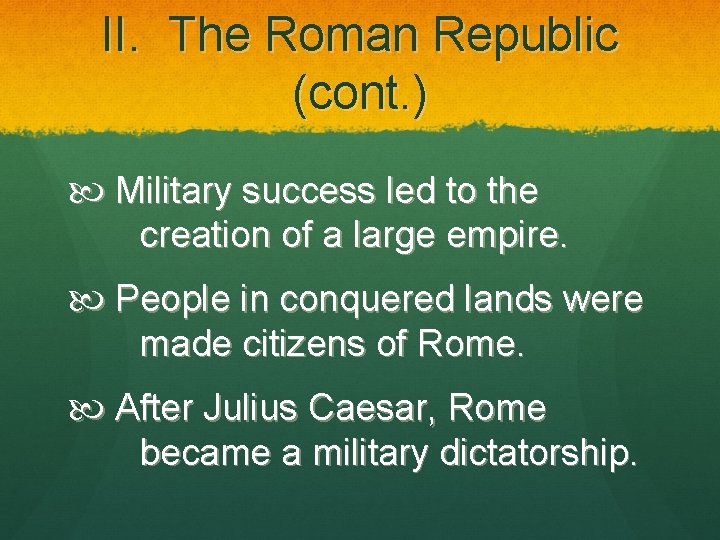 II. The Roman Republic (cont.)

Military success led to the creation of a large empire.

People in conquered lands were made citizens of Rome.

After Julius Caesar, Rome became a military dictatorship.